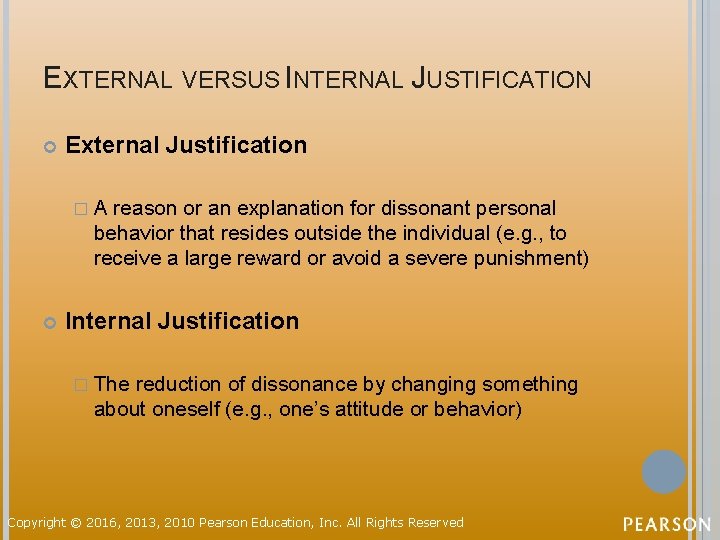 EXTERNAL VERSUS INTERNAL JUSTIFICATION

External Justification

A reason or an explanation for dissonant personal behavior that resides outside the individual (e.g., to receive a large reward or avoid a severe punishment)

Internal Justification

The reduction of dissonance by changing something about oneself (e.g., one's attitude or behavior)

Copyright © 2016, 2013, 2010 Pearson Education, Inc. All Rights Reserved

PEARSON